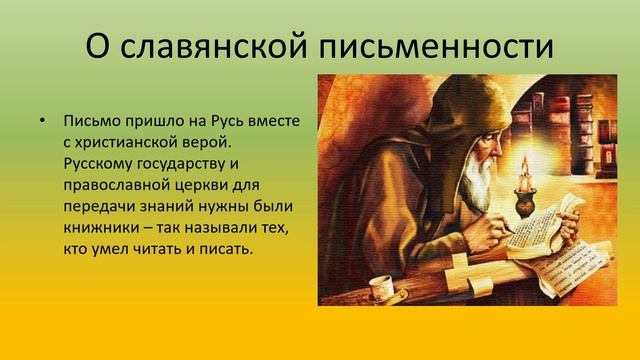 О славянской письменности

• Письмо пришло на Русь вместе с христианской верой. Русскому государству и православной церкви для передачи знаний нужны были книжники – так называли тех, кто умел читать и писать.